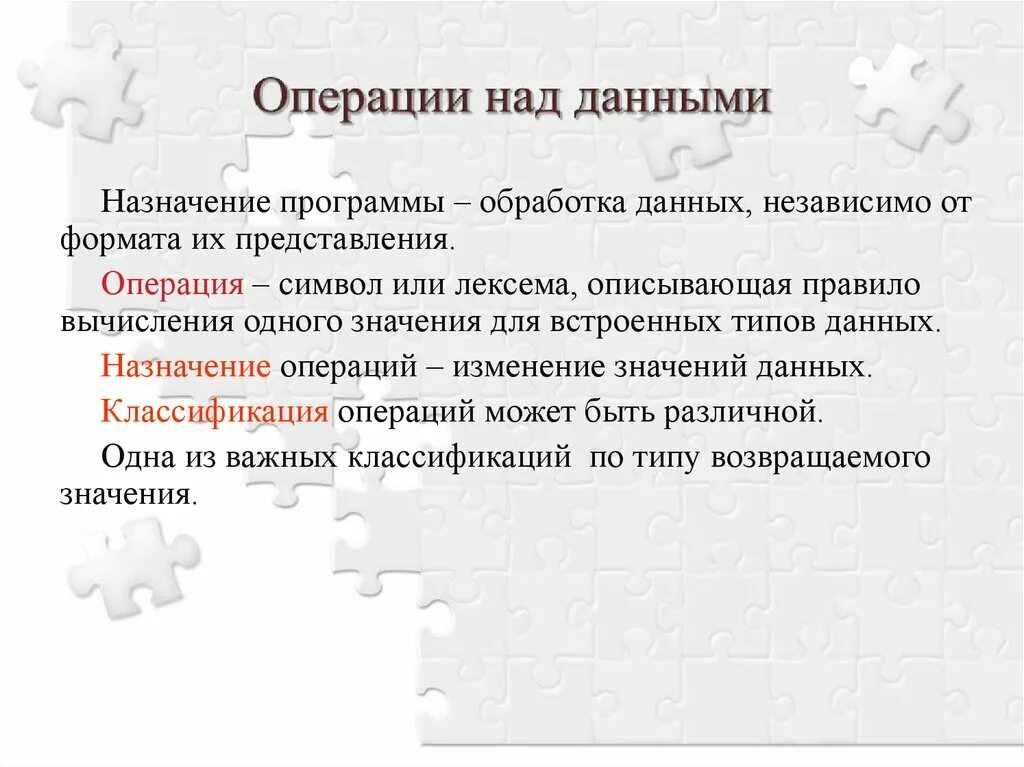 Операции над данными

Назначение программы – обработка данных, независимо от формата их представления.

Операция – символ или лексема, описывающая правило вычисления одного значения для встроенных типов данных.

Назначение операций – изменение значений данных.

Классификация операций может быть различной.

Одна из важных классификаций  по типу возвращаемого значения.